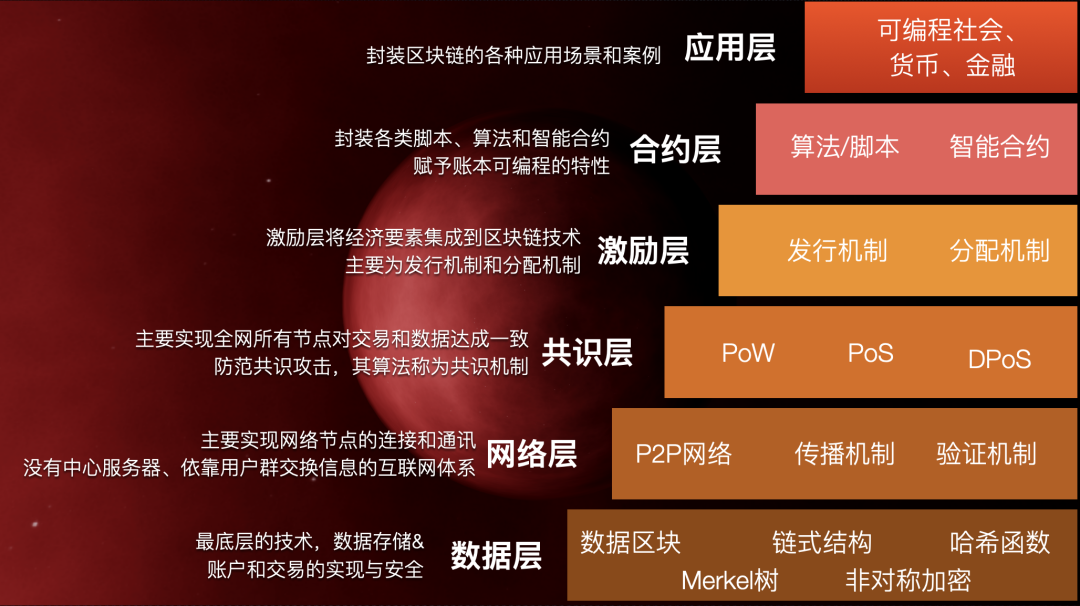 封装区块链的各种应用场景和案例 应用层

可编程社会、货币、金融

封装各类脚本、算法和智能合约
赋予账本可编程的特性 合约层

算法/脚本 智能合约

激励层将经济要素集成到区块链技术
主要为发行机制和分配机制 激励层

发行机制 分配机制

主要实现全网所有节点对交易和数据达成一致
防范共识攻击，其算法称为共识机制 共识层

PoW PoS DPoS

主要实现网络节点的连接和通讯
没有中心服务器、依靠用户群交换信息的互联网体系 网络层

P2P网络 传播机制 验证机制

最底层的技术，数据存储&
账户和交易的实现与安全 数据层

数据区块 链式结构 哈希函数
Merkel树 非对称加密